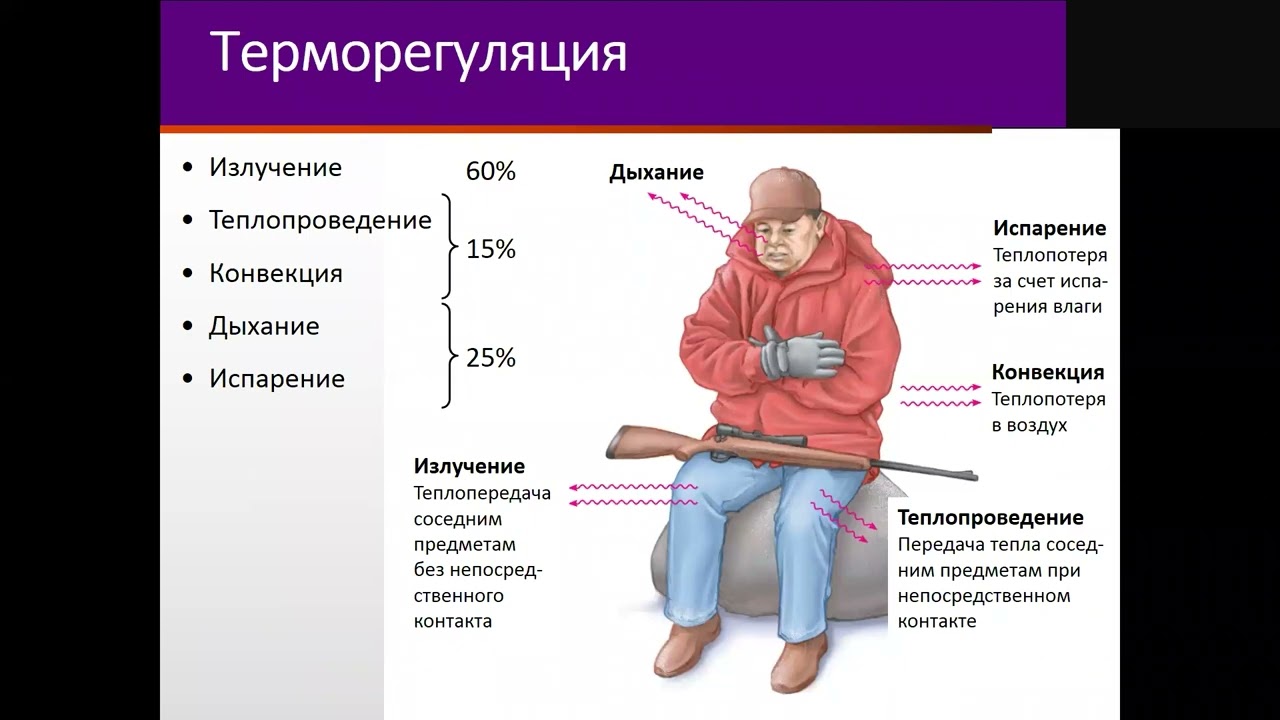 Терморегуляция

• Излучение
• Теплопроведение
• Конвекция
• Дыхание
• Испарение

60%
15%
25%

Дыхание

Испарение
Теплопотеря за счет испарения влаги

Конвекция
Теплопотеря в воздух

Излучение
Теплопередача соседним предметам без непосредственного контакта

Теплопроведение
Передача тепла соседним предметам при непосредственном контакте